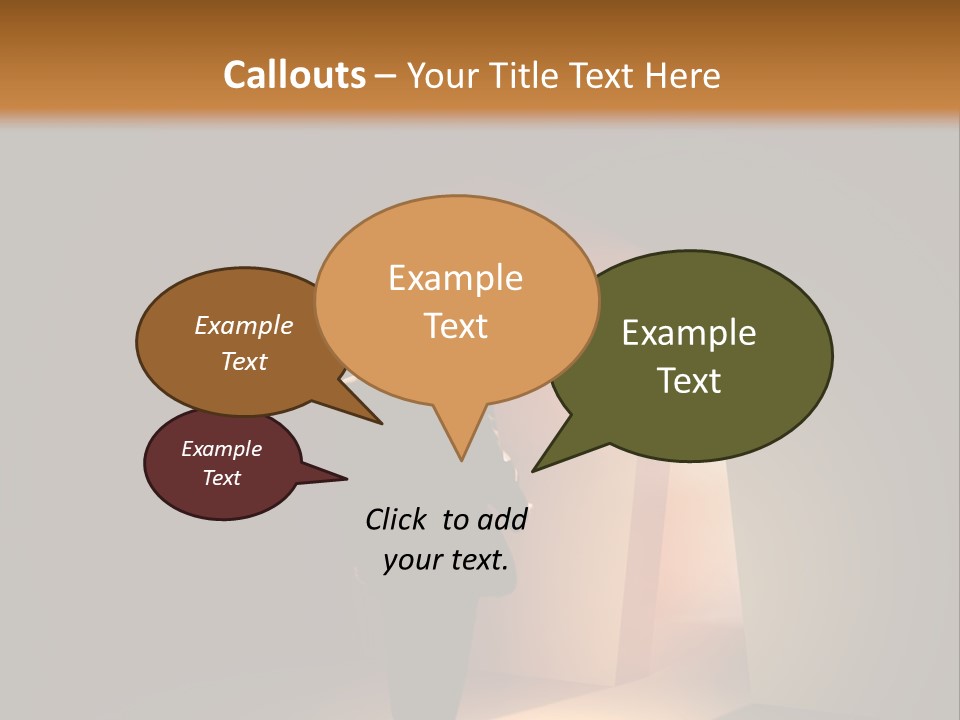 Callouts – Your Title Text Here

Example Text

Example Text

Example Text

Example Text

Click to add your text.